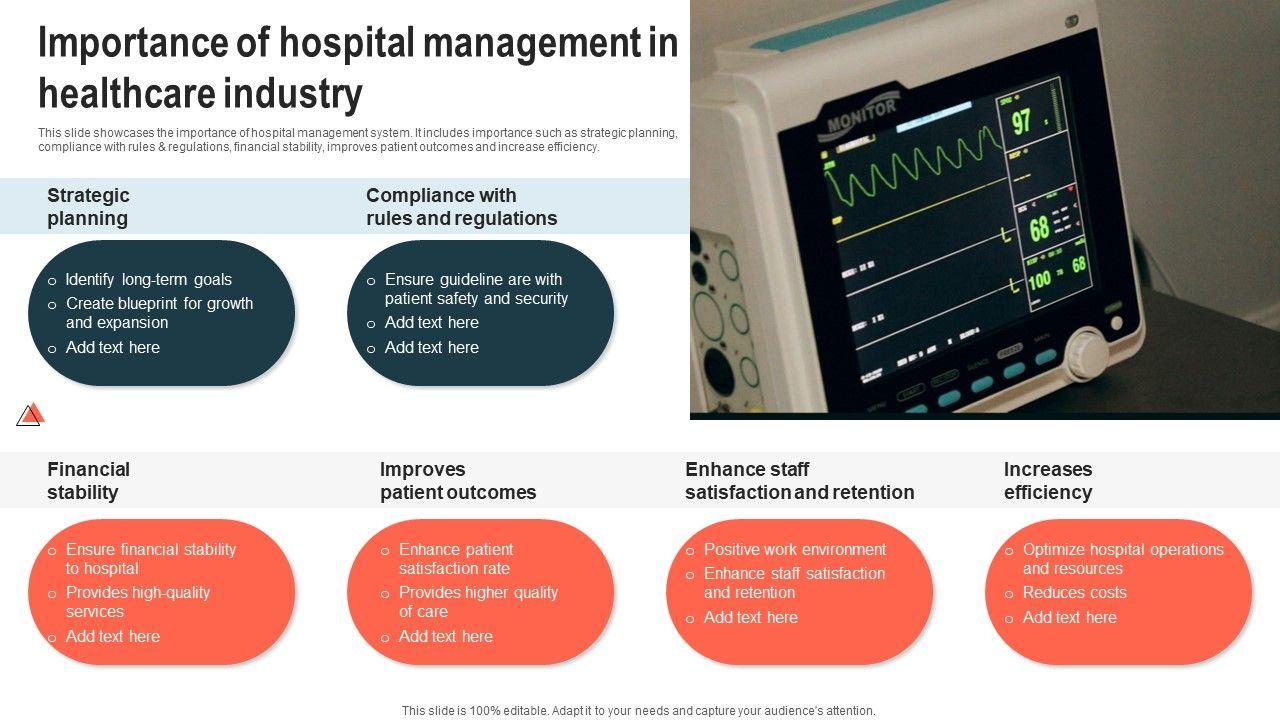 Importance of hospital management in healthcare industry

This slide showcases the importance of hospital management system. It includes importance such as strategic planning, compliance with rules & regulations, financial stability, improves patient outcomes and increase efficiency.

Strategic planning

o Identify long-term goals
o Create blueprint for growth and expansion
o Add text here

Compliance with rules and regulations

o Ensure guideline are with patient safety and security
o Add text here
o Add text here

MONITOR

97

68

100 68

Financial stability

o Ensure financial stability to hospital
o Provides high-quality services
o Add text here

Improves patient outcomes

o Enhance patient satisfaction rate
o Provides higher quality of care
o Add text here

Enhance staff satisfaction and retention

o Positive work environment
o Enhance staff satisfaction and retention
o Add text here

Increases efficiency

o Optimize hospital operations and resources
o Reduces costs
o Add text here

This slide is 100% editable. Adapt it to your needs and capture your audience's attention.